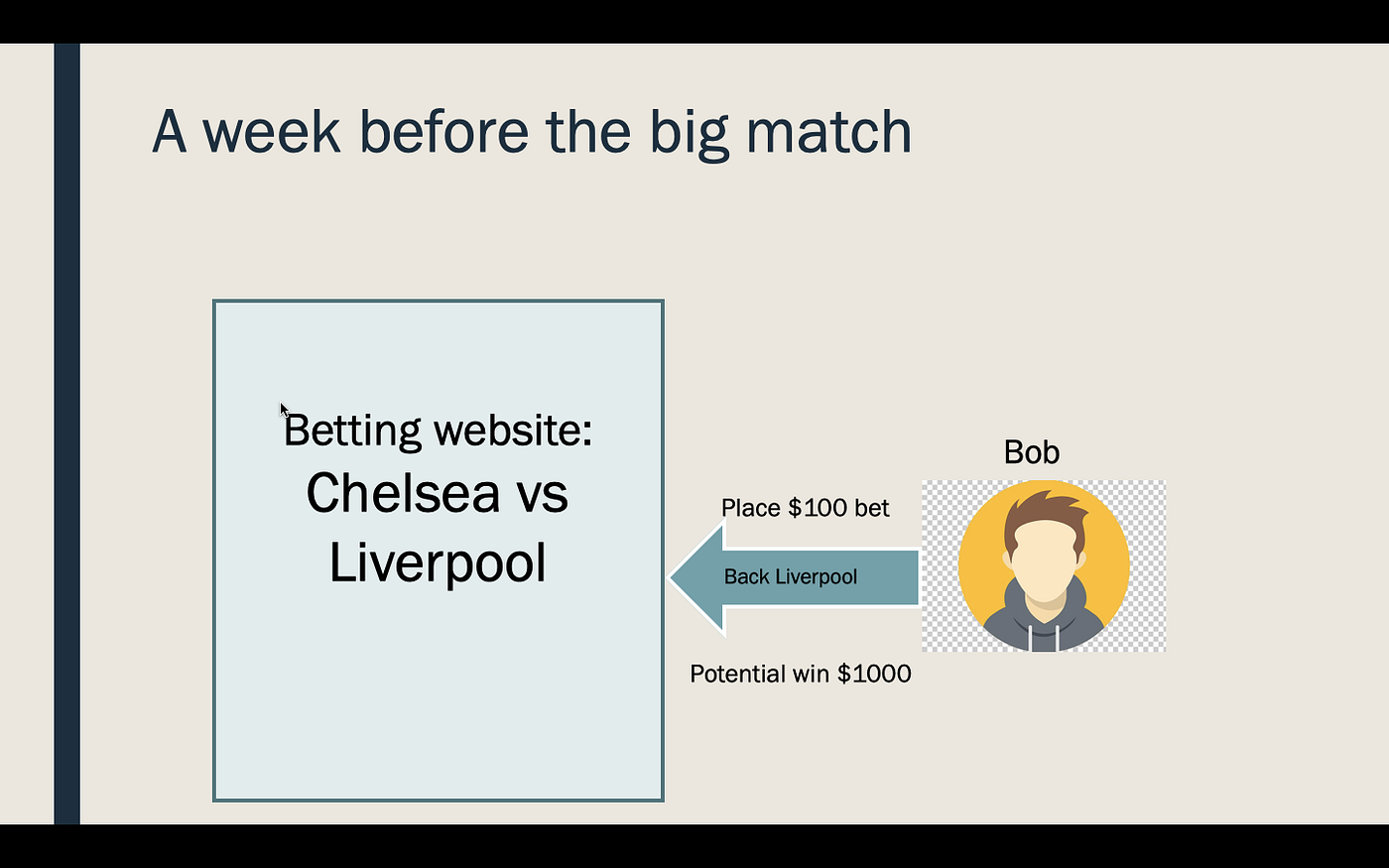 A week before the big match

Betting website:
Chelsea vs Liverpool

Bob

Place \$100 bet

Back Liverpool

Potential win \$1000